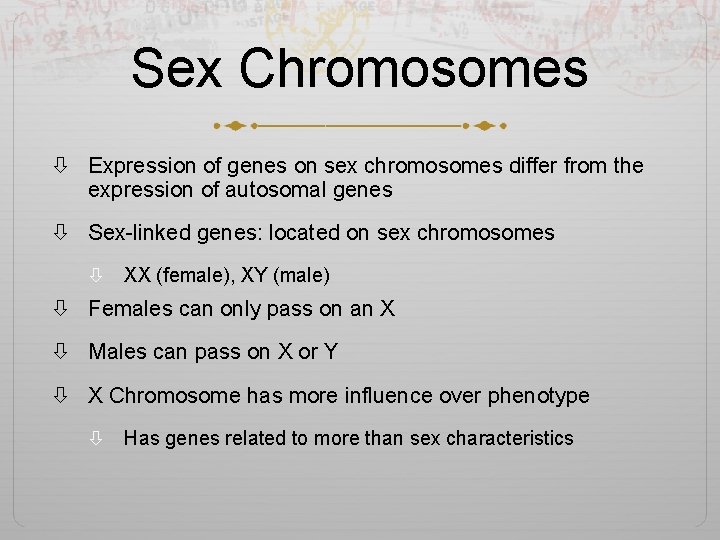 Sex Chromosomes

⇩ Expression of genes on sex chromosomes differ from the expression of autosomal genes

⇩ Sex-linked genes: located on sex chromosomes

⇩ XX (female), XY (male)

⇩ Females can only pass on an X

⇩ Males can pass on X or Y

⇩ X Chromosome has more influence over phenotype

⇩ Has genes related to more than sex characteristics